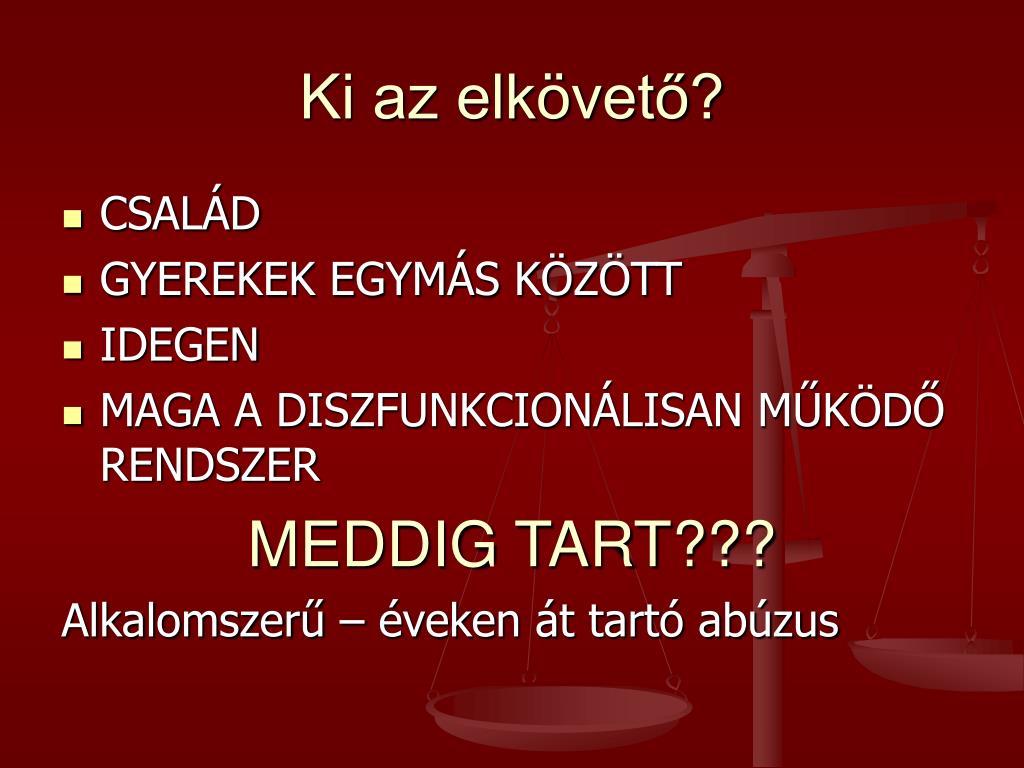 Ki az elkövető?

- CSALÁD
- GYEREKEK EGYMÁS KÖZÖTT
- IDEGEN
- MAGA A DISZFUNKCIONÁLISAN MŰKÖDŐ RENDSZER

MEDDIG TART???

Alkalomszerű – éveken át tartó abúzus